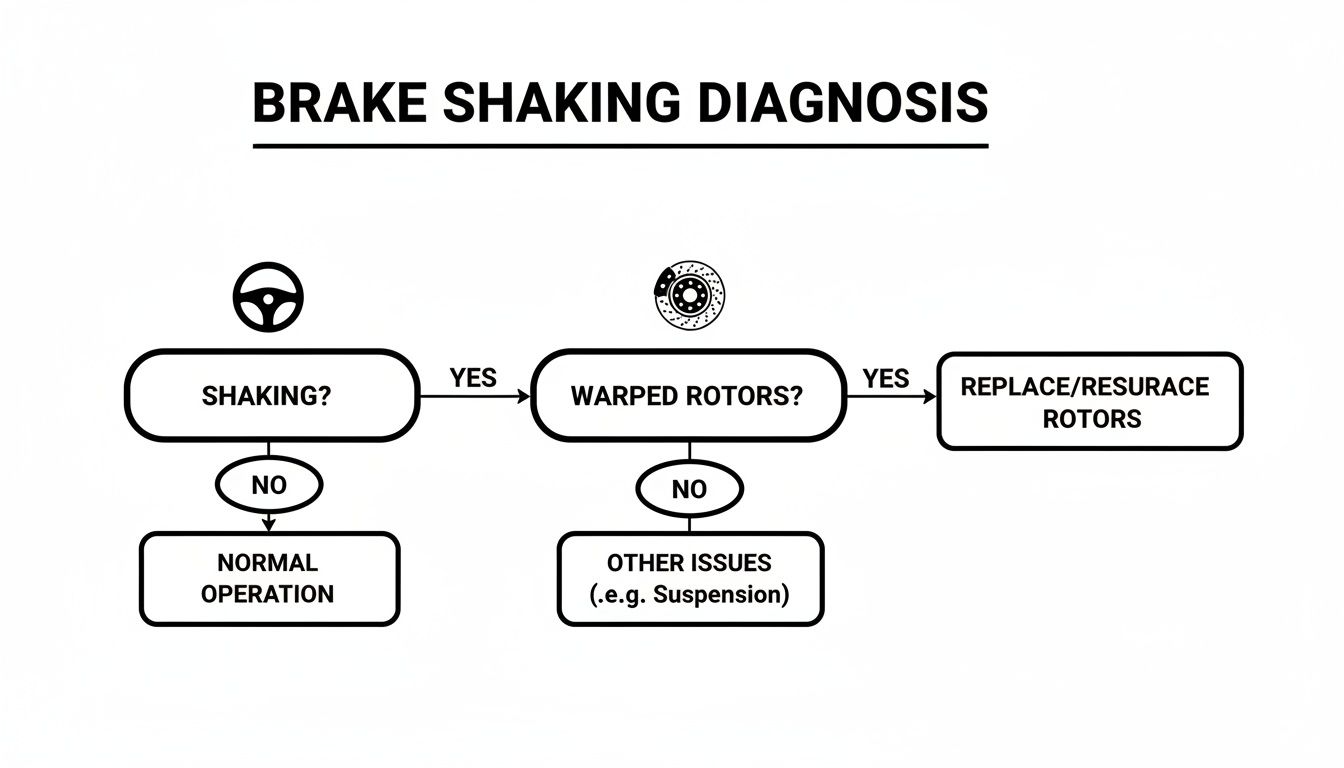 BRAKE SHAKING DIAGNOSIS

SHAKING?

YES

WARPED ROTORS?

YES

REPLACE/RESURACE ROTORS

NO

NORMAL OPERATION

NO

OTHER ISSUES (.e.g. Suspension)